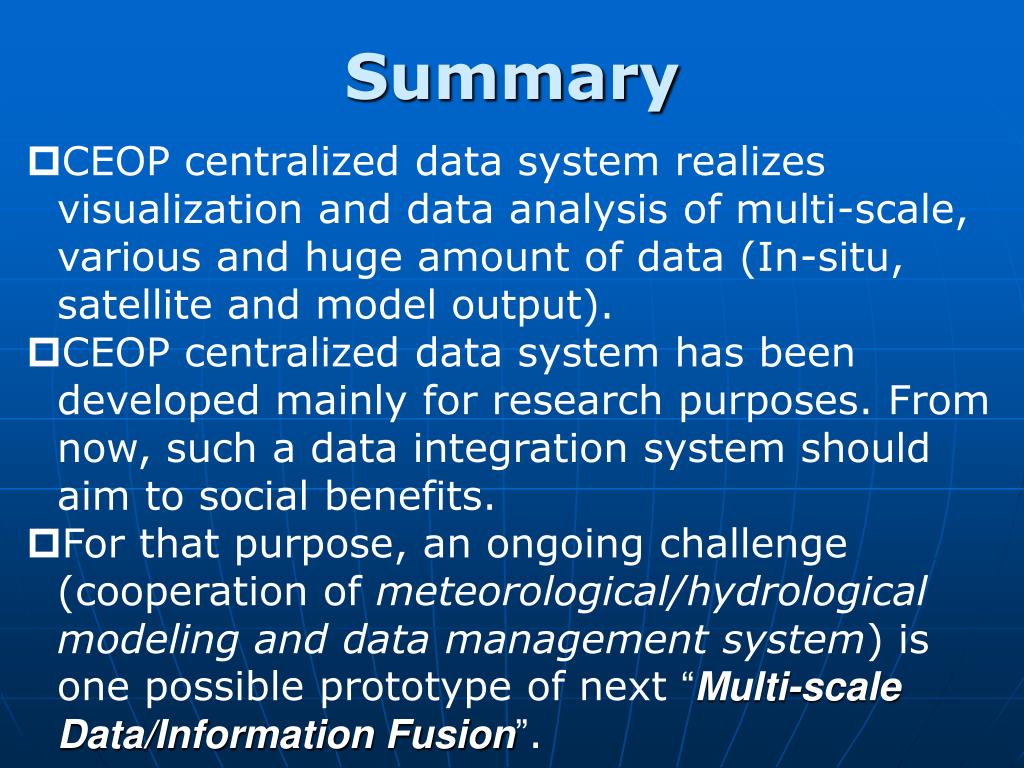 Summary

CEOP centralized data system realizes visualization and data analysis of multi-scale, various and huge amount of data (In-situ, satellite and model output).

CEOP centralized data system has been developed mainly for research purposes. From now, such a data integration system should aim to social benefits.

For that purpose, an ongoing challenge (cooperation of meteorological/hydrological modeling and data management system) is one possible prototype of next “Multi-scale Data/Information Fusion”.